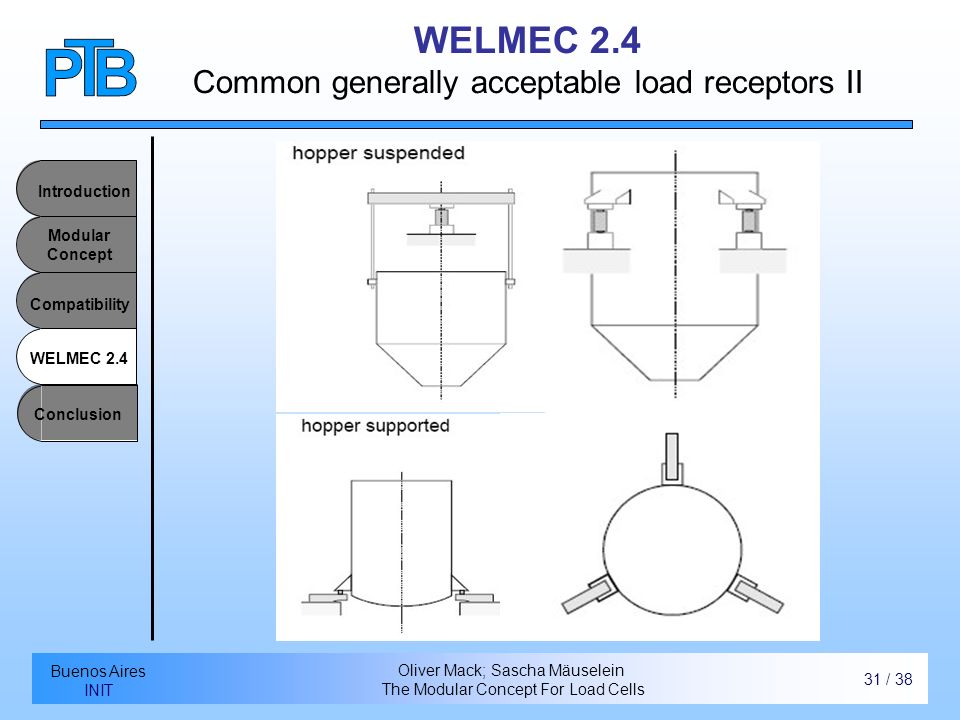 PTB

WELMEC 2.4
Common generally acceptable load receptors II

Introduction
Modular Concept
Compatibility
WELMEC 2.4
Conclusion

hopper suspended

hopper supported

Buenos Aires
INIT

Oliver Mack; Sascha Mäuselein
The Modular Concept For Load Cells

31 / 38